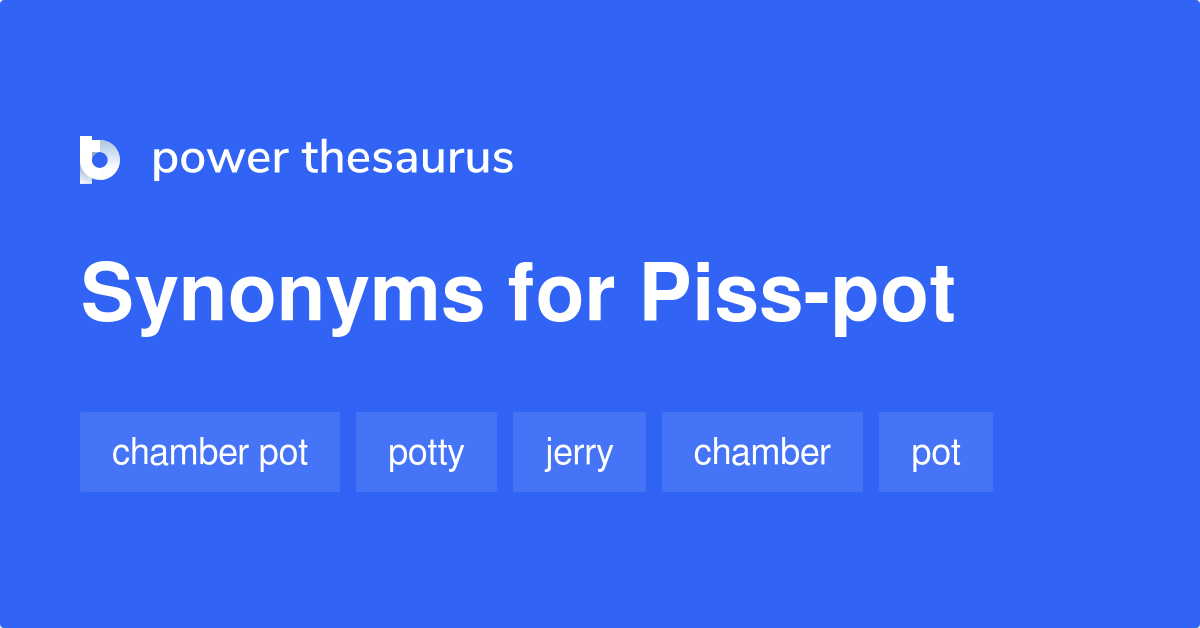 power thesaurus

Synonyms for Piss-pot

chamber pot

potty

jerry

chamber

pot